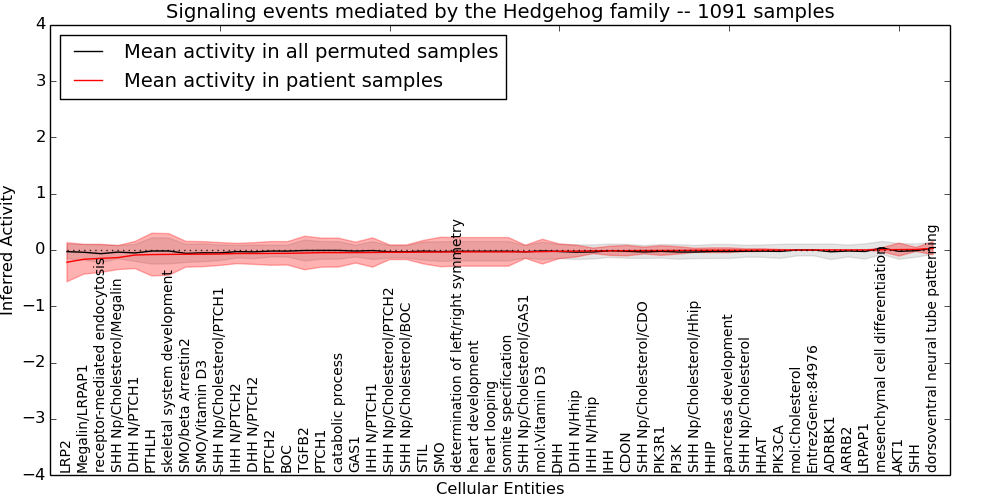 Signaling events mediated by the Hedgehog family -- 1091 samples

Mean activity in all permuted samples
Mean activity in patient samples

Inferred Activity

4
3
2
1
0
−1
−2
−3
−4

LRP2
Megalin/LRPAP1
receptor-mediated endocytosis
SHH Np/Cholesterol/Megalin
DHH N/PTCH1
PTHLH
skeletal system development
SMO/beta Arrestin2
SMO/Vitamin D3
SHH Np/Cholesterol/PTCH1
IHH N/PTCH2
DHH N/PTCH2
PTCH2
BOC
TGFB2
PTCH1
catabolic process
GAS1
IHH N/PTCH1
SHH Np/Cholesterol/PTCH2
SHH Np/Cholesterol/BOC
STIL
SMO
determination of left/right symmetry
heart development
heart looping
somite specification
SHH Np/Cholesterol/GAS1
mol:Vitamin D3
DHH
DHH N/Hhip
IHH N/Hhip
IHH
CDON
SHH Np/Cholesterol/CDO
PIK3R1
PI3K
SHH Np/Cholesterol/Hhip
HHIP
pancreas development
SHH Np/Cholesterol
HHAT
PIK3CA
mol:Cholesterol
EntrezGene:84976
ADRBK1
ARRB2
LRPAP1
mesenchymal cell differentiation
AKT1
SHH
dorsoventral neural tube patterning

Cellular Entities